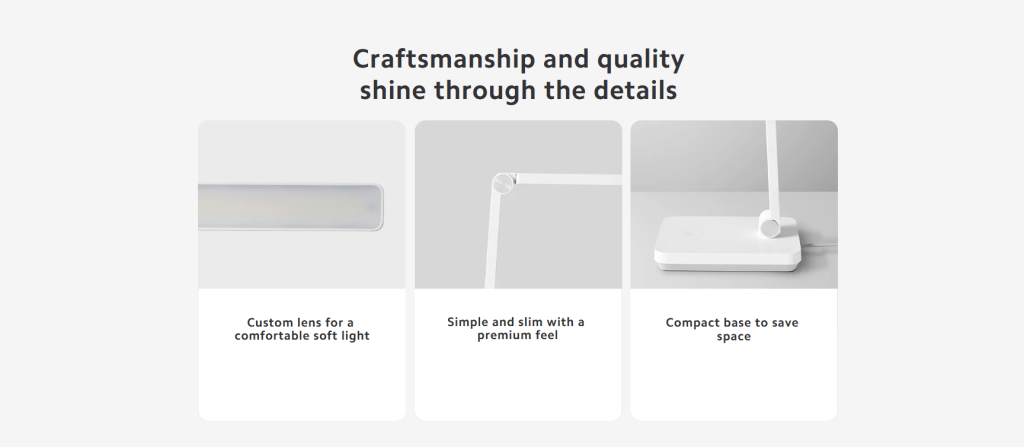 Craftsmanship and quality shine through the details

Custom lens for a comfortable soft light

Simple and slim with a premium feel

Compact base to save space